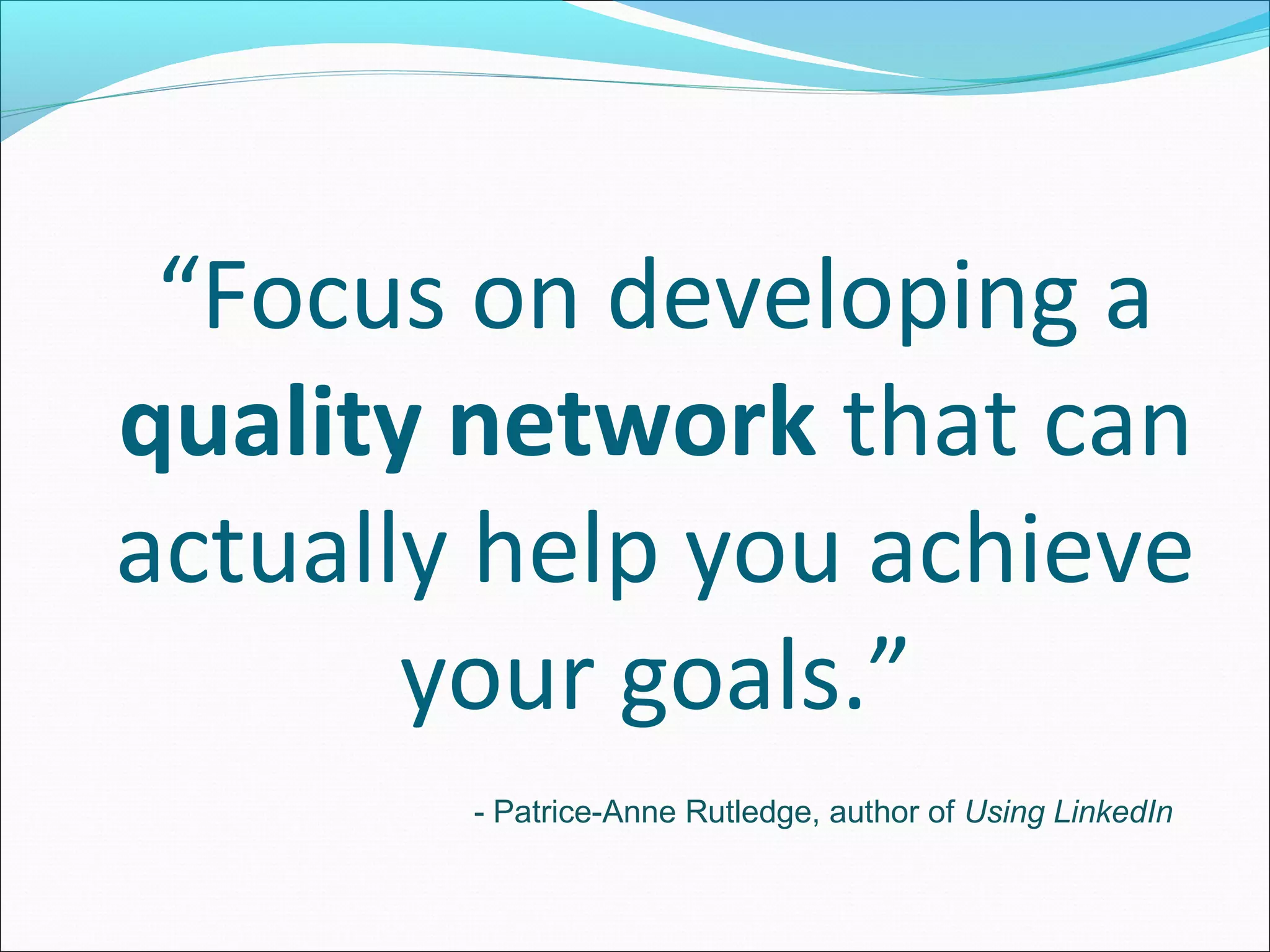 “Focus on developing a quality network that can actually help you achieve your goals.”

- Patrice-Anne Rutledge, author of Using LinkedIn